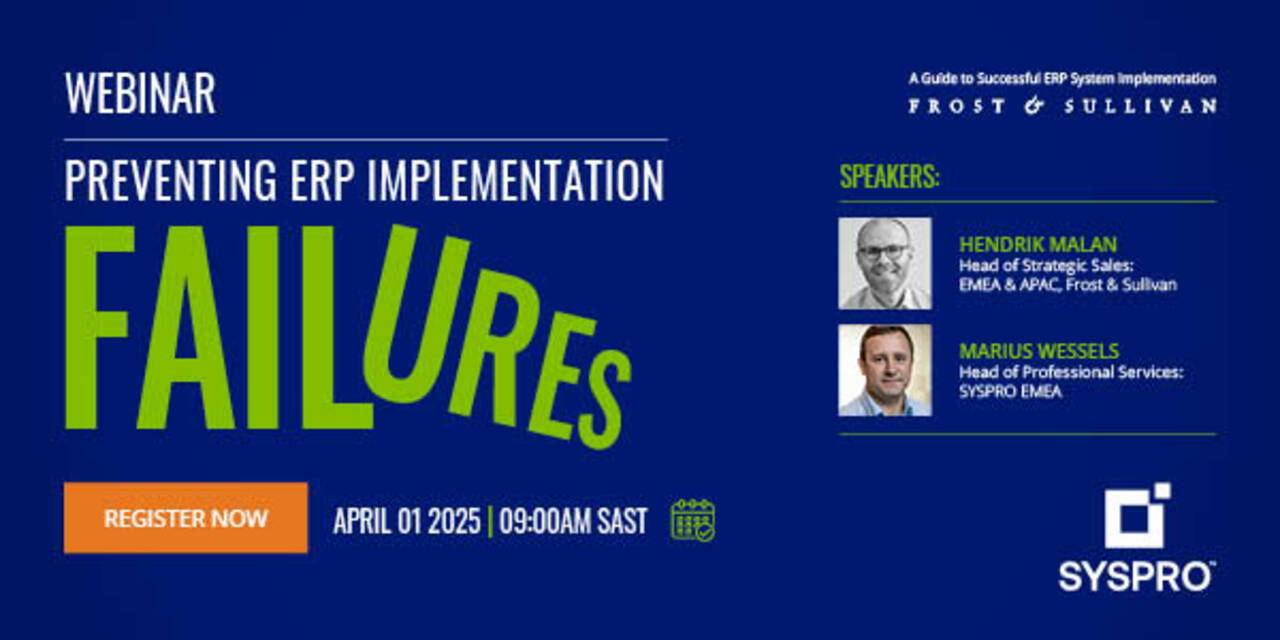 WEBINAR

PREVENTING ERP IMPLEMENTATION

FAILURES

REGISTER NOW

APRIL 01 2025 | 09:00AM SAST

A Guide to Successful ERP System Implementation
FROST & SULLIVAN

SPEAKERS:

HENDRIK MALAN
Head of Strategic Sales: EMEA & APAC, Frost & Sullivan

MARIUS WESSELS
Head of Professional Services: SYSPRO EMEA

SYSPRO™